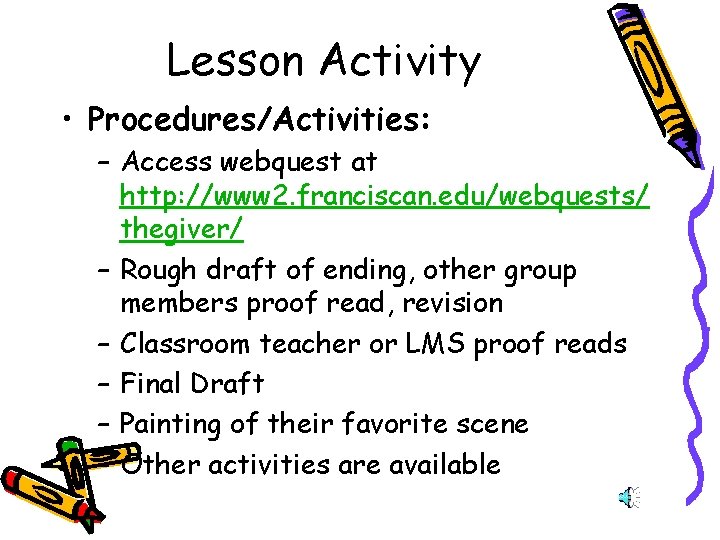 Lesson Activity

• Procedures/Activities:
– Access webquest at http://www2.franciscan.edu/webquests/thegiver/
– Rough draft of ending, other group members proof read, revision
– Classroom teacher or LMS proof reads
– Final Draft
– Painting of their favorite scene
– Other activities are available